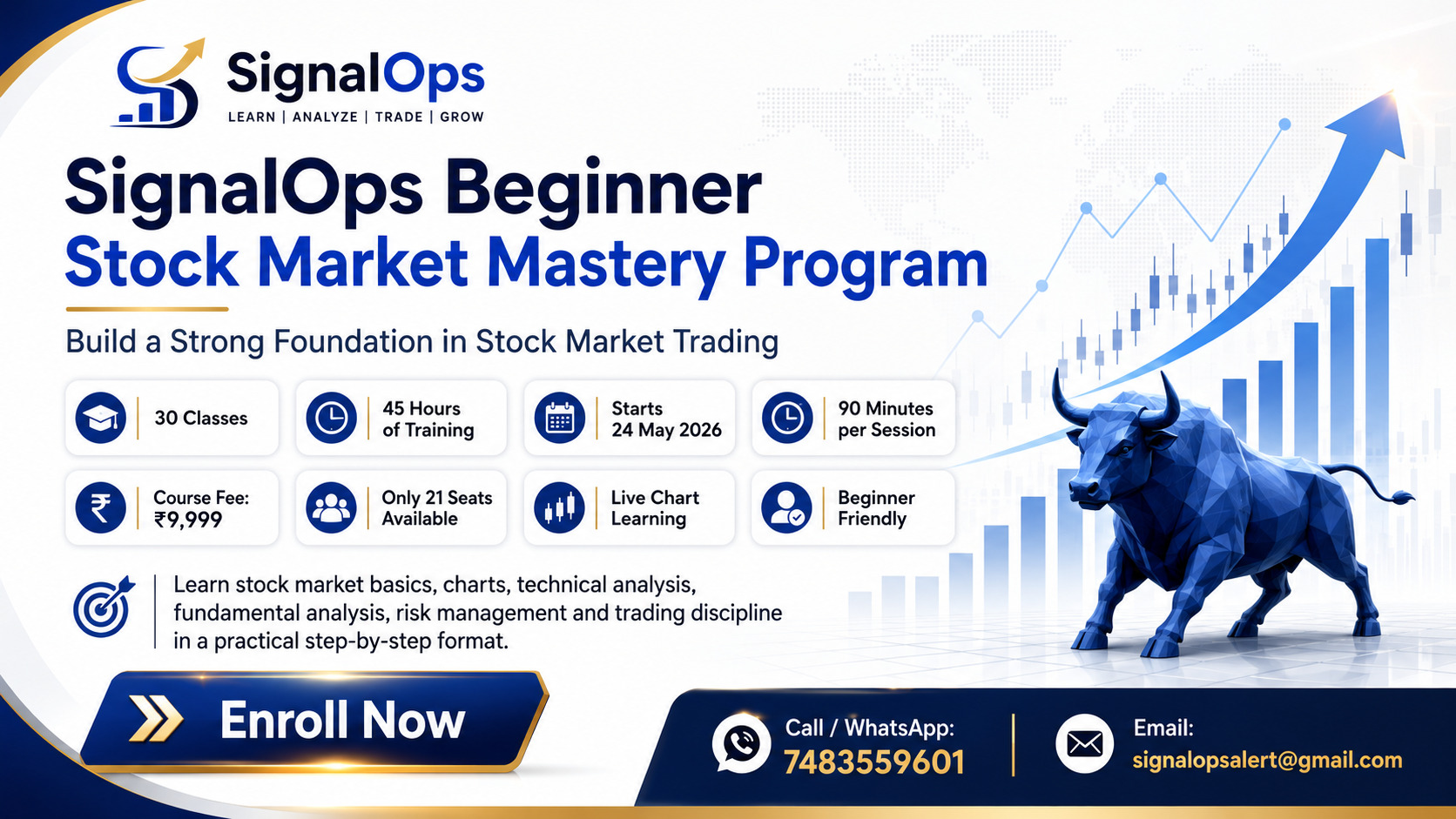 SignalOps
LEARN | ANALYZE | TRADE | GROW

SignalOps Beginner
Stock Market Mastery Program

Build a Strong Foundation in Stock Market Trading

30 Classes

45 Hours of Training

Starts 24 May 2026

90 Minutes per Session

Course Fee: ₹9,999

Only 21 Seats Available

Live Chart Learning

Beginner Friendly

Learn stock market basics, charts, technical analysis, fundamental analysis, risk management and trading discipline in a practical step-by-step format.

Enroll Now

Call / WhatsApp:
7483559601

Email:
signalopsalert@gmail.com